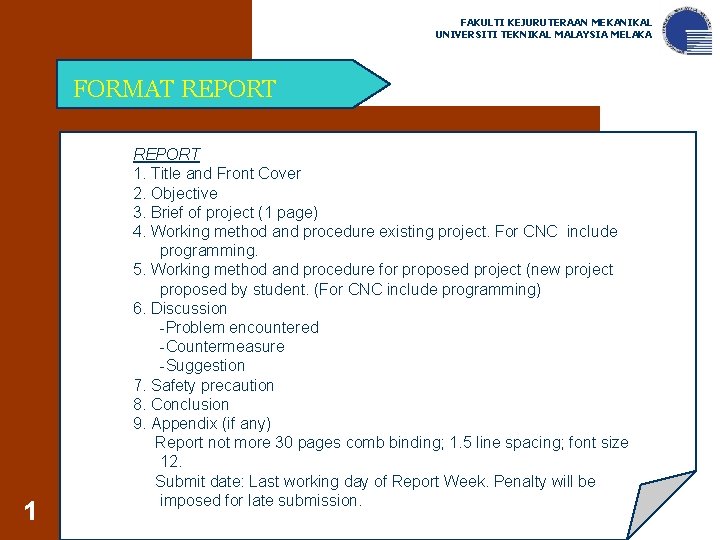 FAKULTI KEJURUTERAAN MEKANIKAL
UNIVERSITI TEKNIKAL MALAYSIA MELAKA

FORMAT REPORT

REPORT
1. Title and Front Cover
2. Objective
3. Brief of project (1 page)
4. Working method and procedure existing project. For CNC include programming.
5. Working method and procedure for proposed project (new project proposed by student. (For CNC include programming)
6. Discussion
-Problem encountered
-Countermeasure
-Suggestion
7. Safety precaution
8. Conclusion
9. Appendix (if any)
Report not more 30 pages comb binding; 1.5 line spacing; font size 12.
Submit date: Last working day of Report Week. Penalty will be imposed for late submission.

1